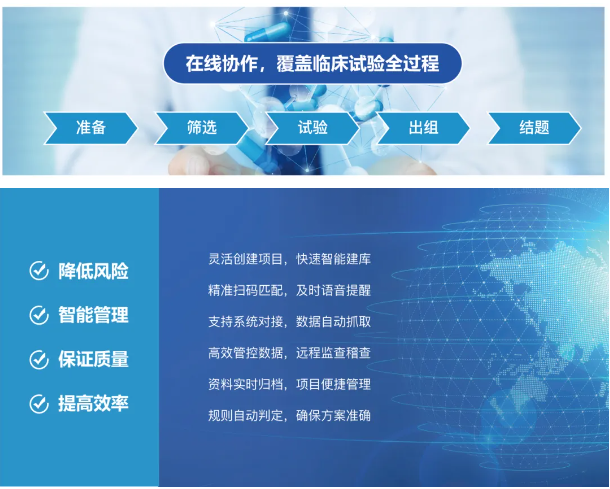 在线协作，覆盖临床试验全过程

准备 筛选 试验 出组 结题

降低风险
智能管理
保证质量
提高效率

灵活创建项目，快速智能建库
精准扫码匹配，及时语音提醒
支持系统对接，数据自动抓取
高效管控数据，远程监查稽查
资料实时归档，项目便捷管理
规则自动判定，确保方案准确